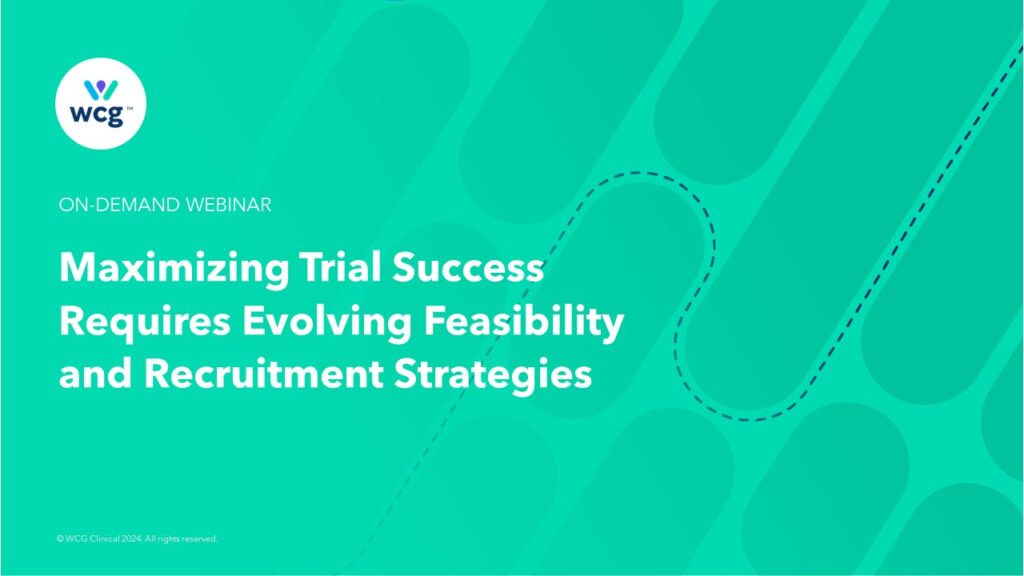 wcg™

ON-DEMAND WEBINAR

Maximizing Trial Success Requires Evolving Feasibility and Recruitment Strategies

© WCG Clinical 2024. All rights reserved.